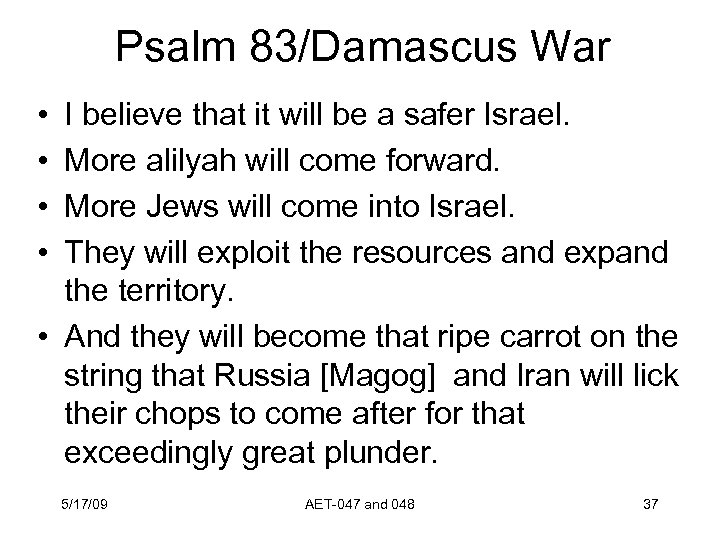 Psalm 83/Damascus War

• I believe that it will be a safer Israel.
• More alilyah will come forward.
• More Jews will come into Israel.
• They will exploit the resources and expand the territory.
• And they will become that ripe carrot on the string that Russia [Magog] and Iran will lick their chops to come after for that exceedingly great plunder.

5/17/09 AET-047 and 048 37